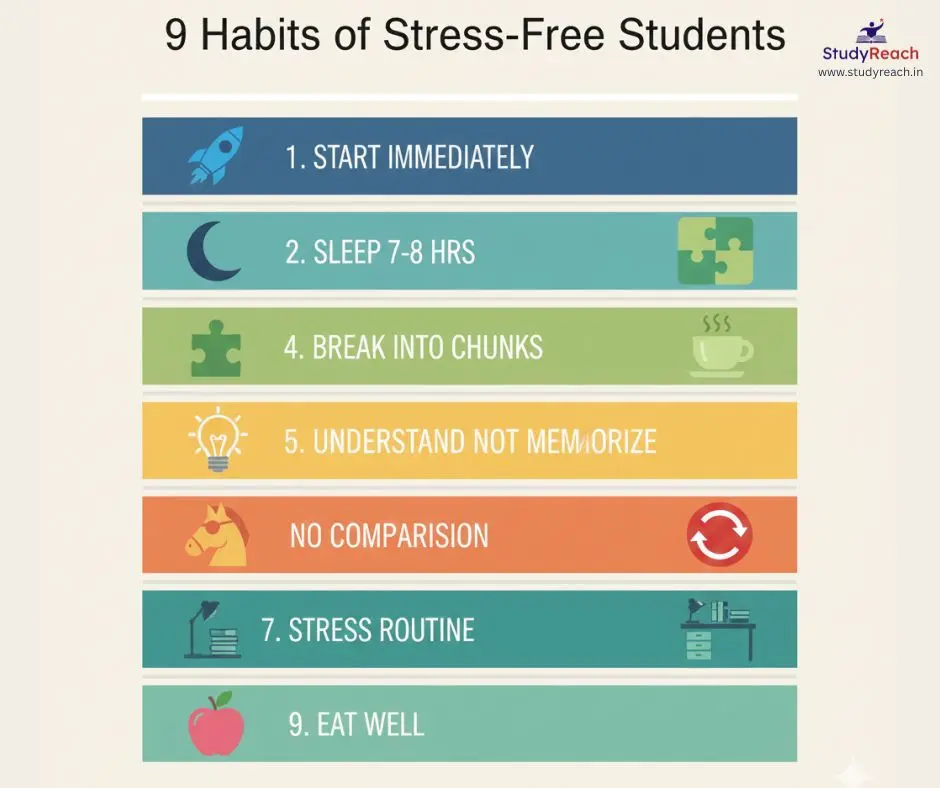 9 Habits of Stress-Free Students

StudyReach
www.studyreach.in

1. START IMMEDIATELY

2. SLEEP 7-8 HRS

4. BREAK INTO CHUNKS

5. UNDERSTAND NOT MEMORIZE

NO COMPARISION

7. STRESS ROUTINE

9. EAT WELL